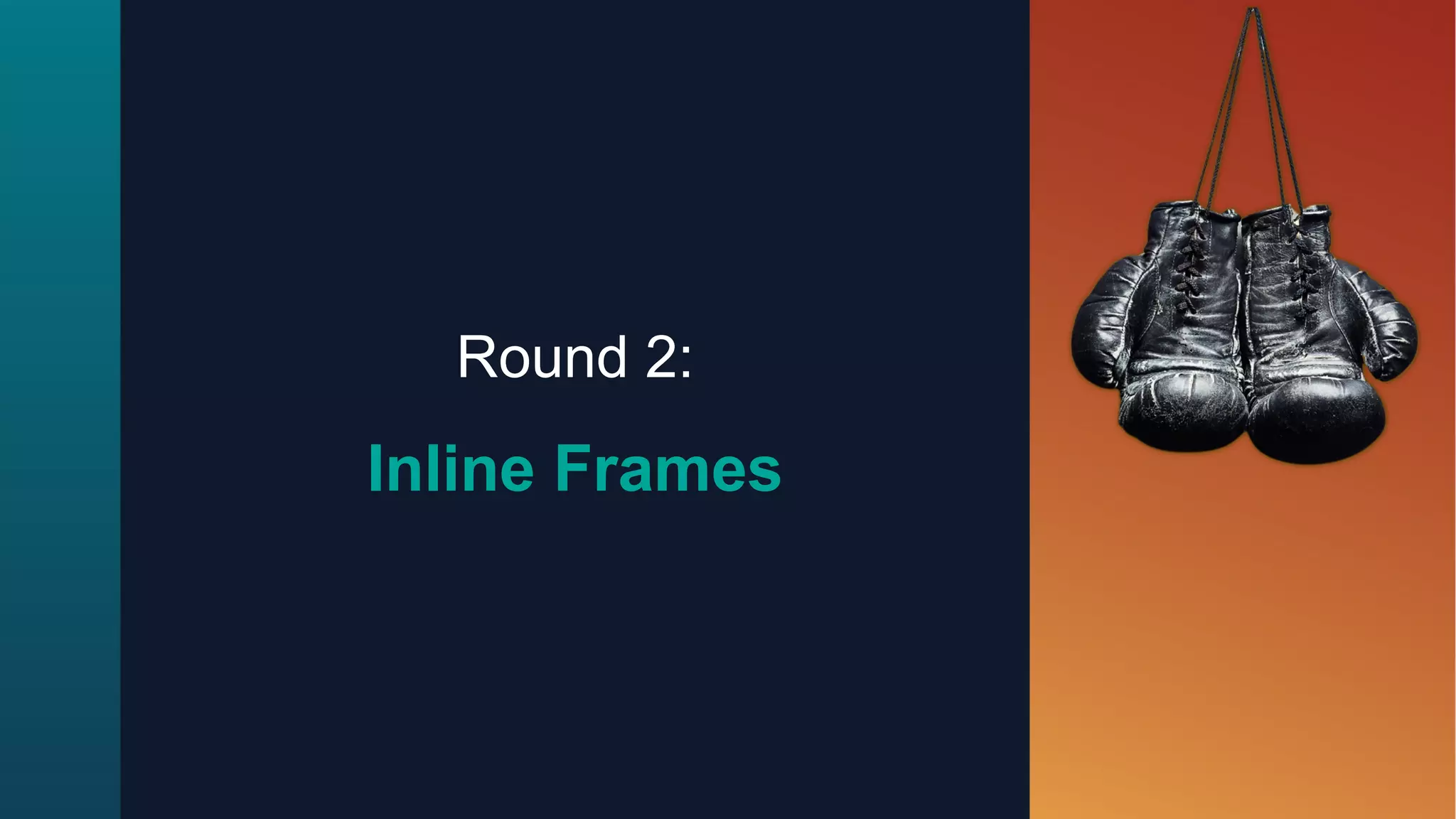 Round 2:

Inline Frames